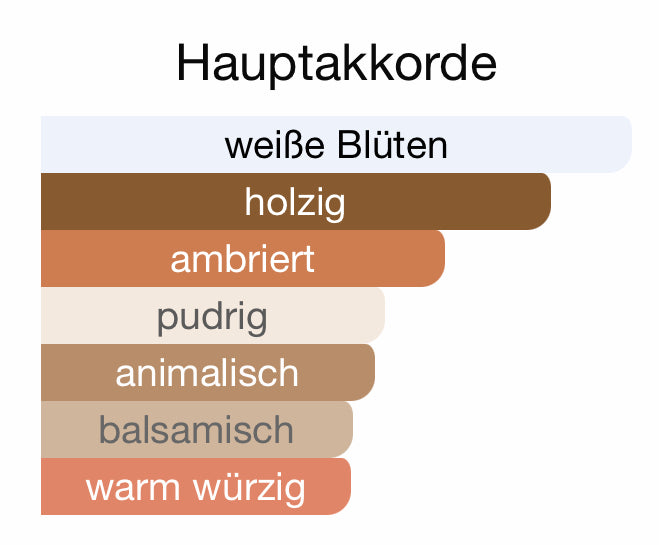 Hauptakkorde

weiße Blüten

holzig

ambriert

pudrig

animalisch

balsamisch

warm würzig